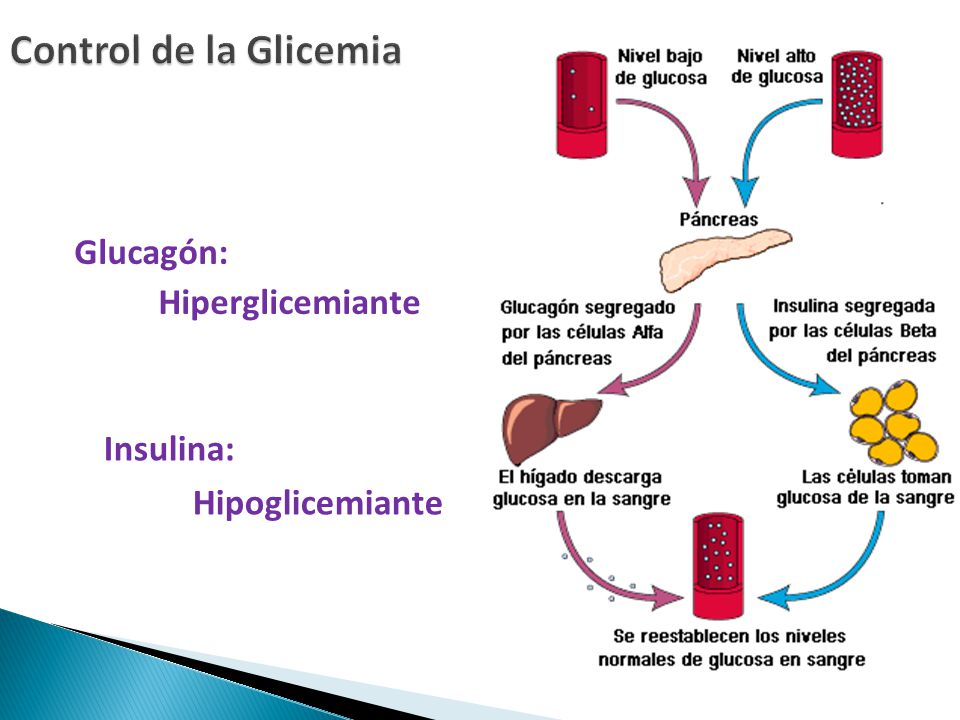 Control de la Glicemia

Glucagón:
Hiperglicemiante

Insulina:
Hipoglicemiante

Nivel bajo de glucosa

Nivel alto de glucosa

Páncreas

Glucagón segregado por las células Alfa del páncreas

Insulina segregada por las células Beta del páncreas

El hígado descarga glucosa en la sangre

Las células toman glucosa de la sangre

Se reestablecen los niveles normales de glucosa en sangre